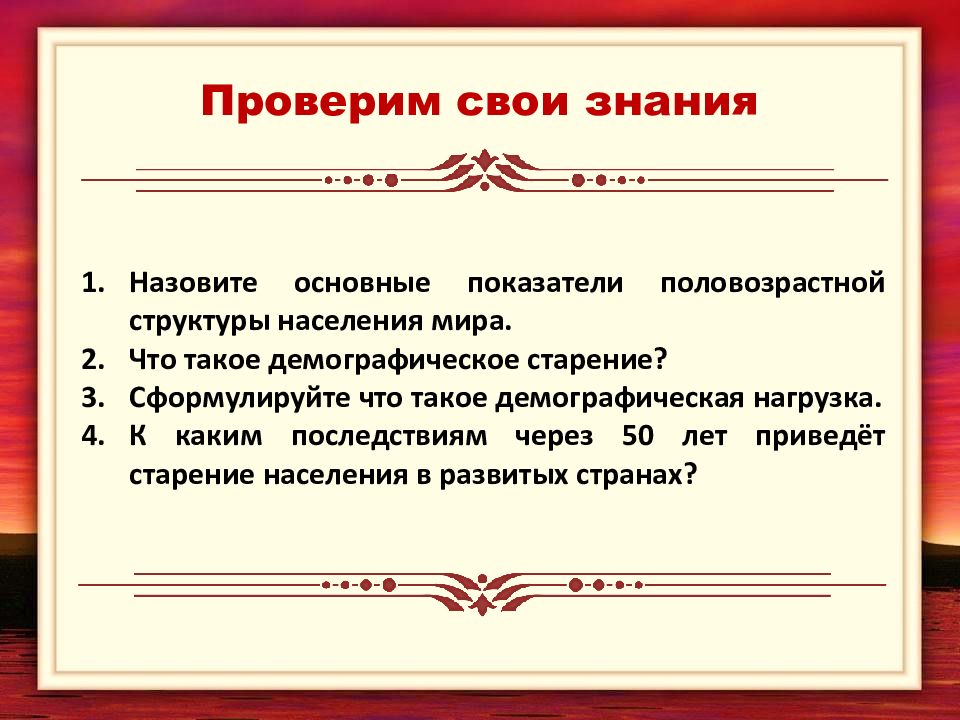 Проверим свои знания

1. Назовите основные показатели половозрастной структуры населения мира.
2. Что такое демографическое старение?
3. Сформулируйте что такое демографическая нагрузка.
4. К каким последствиям через 50 лет приведёт старение населения в развитых странах?